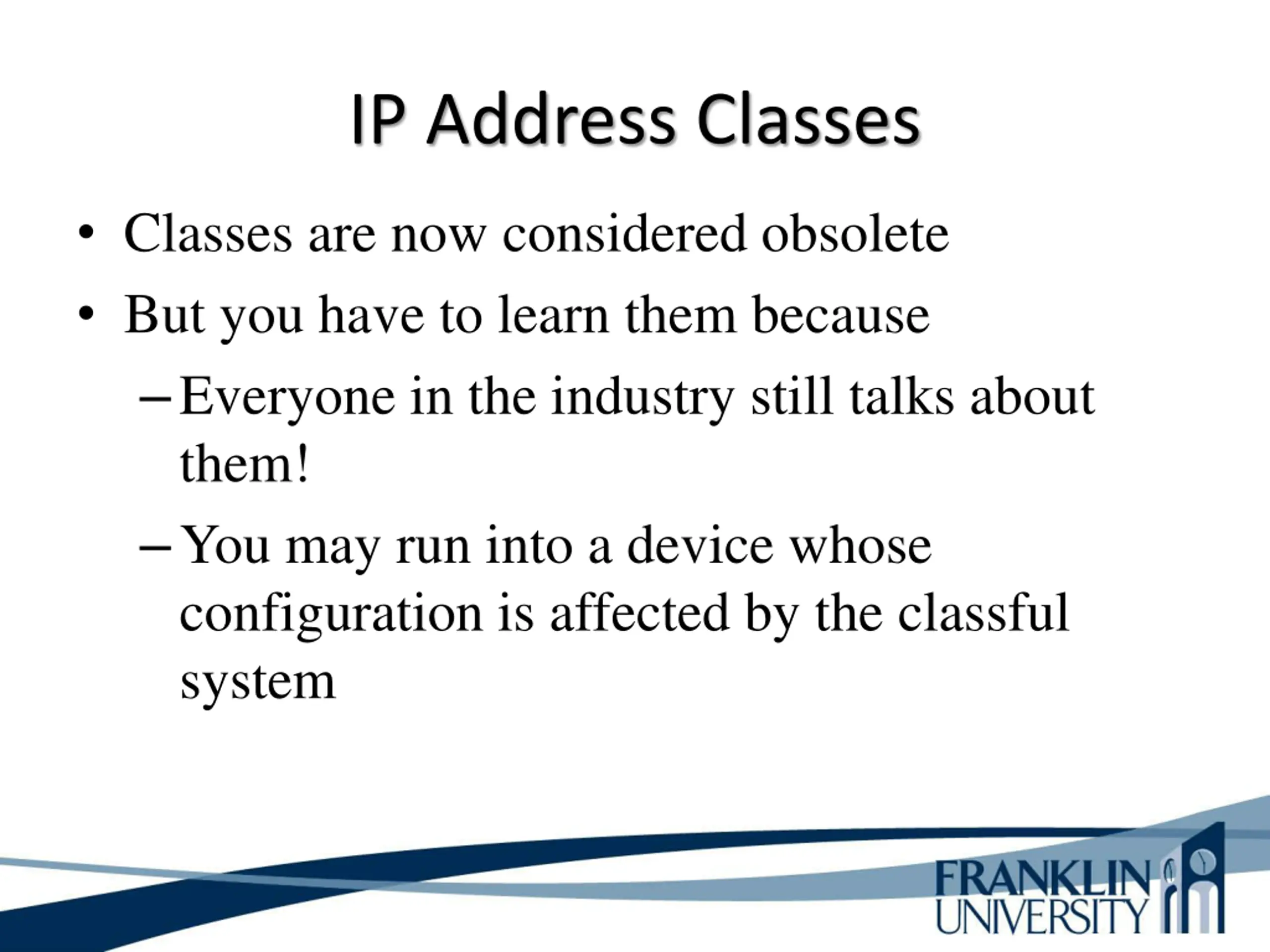 IP Address Classes

• Classes are now considered obsolete
• But you have to learn them because
– Everyone in the industry still talks about them!
– You may run into a device whose configuration is affected by the classful system

FRANKLIN UNIVERSITY